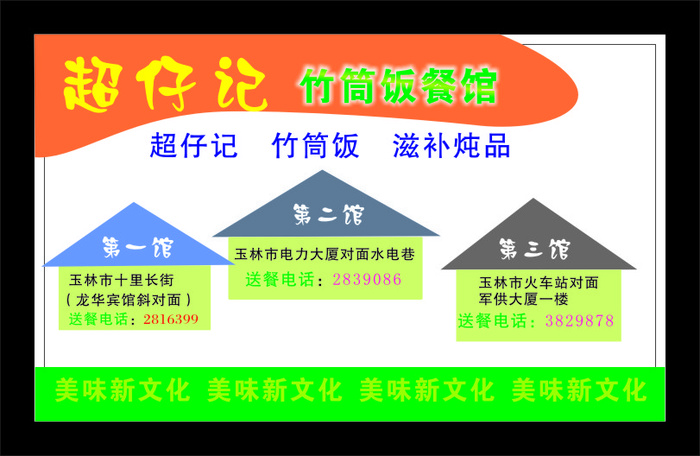 超仔记 竹筒饭餐馆

超仔记 竹筒饭 滋补炖品

第一馆
玉林市十里长街
（龙华宾馆斜对面）
送餐电话：2816399

第二馆
玉林市电力大厦对面水电巷
送餐电话：2839086

第三馆
玉林市火车站对面
军供大厦一楼
送餐电话：3829878

美味新文化 美味新文化 美味新文化 美味新文化